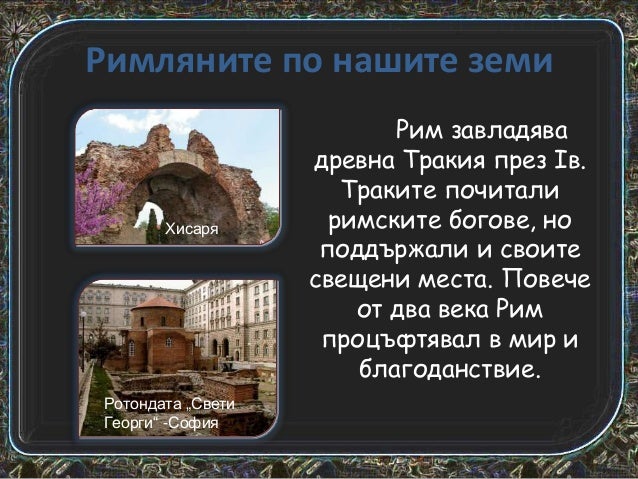 Римляните по нашите земи

Хисаря

Ротондата „Свети Георги" -София

Рим завладява древна Тракия през Iв. Траките почитали римските богове, но поддържали и своите свещени места. Повече от два века Рим процъфтявал в мир и благоданствие.